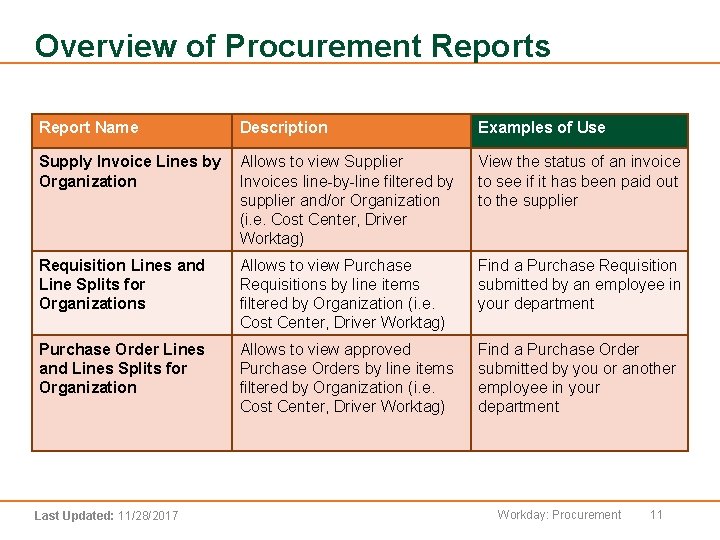 Overview of Procurement Reports

| Report Name | Description | Examples of Use |
|---|---|---|
| Supply Invoice Lines by Organization | Allows to view Supplier Invoices line-by-line filtered by supplier and/or Organization (i.e. Cost Center, Driver Worktag) | View the status of an invoice to see if it has been paid out to the supplier |
| Requisition Lines and Line Splits for Organizations | Allows to view Purchase Requisitions by line items filtered by Organization (i.e. Cost Center, Driver Worktag) | Find a Purchase Requisition submitted by an employee in your department |
| Purchase Order Lines and Lines Splits for Organization | Allows to view approved Purchase Orders by line items filtered by Organization (i.e. Cost Center, Driver Worktag) | Find a Purchase Order submitted by you or another employee in your department |

Last Updated: 11/28/2017

Workday: Procurement 11